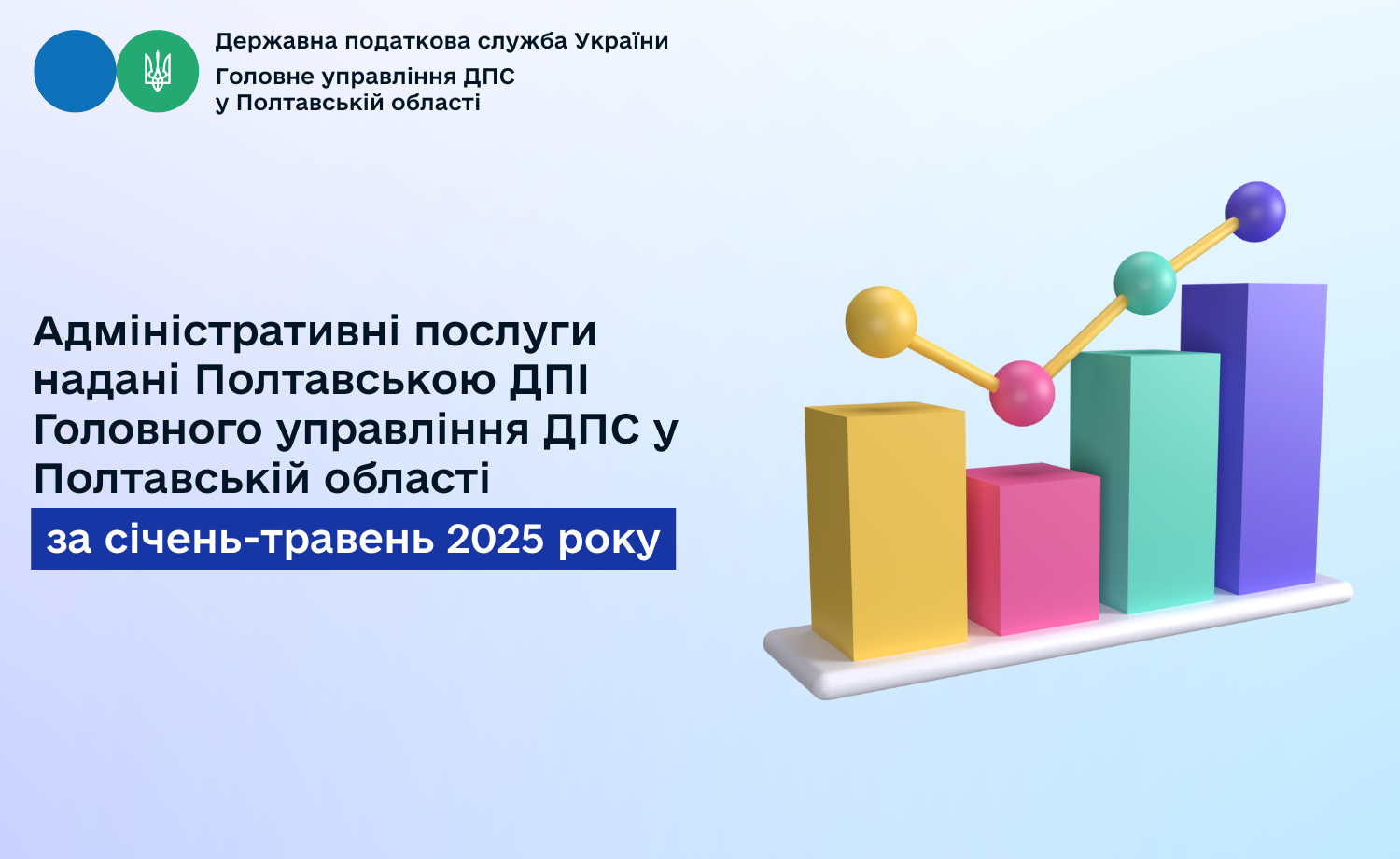 Державна податкова служба України
Головне управління ДПС
у Полтавській області

Адміністративні послуги надані Полтавською ДПІ Головного управління ДПС у Полтавській області

за січень-травень 2025 року